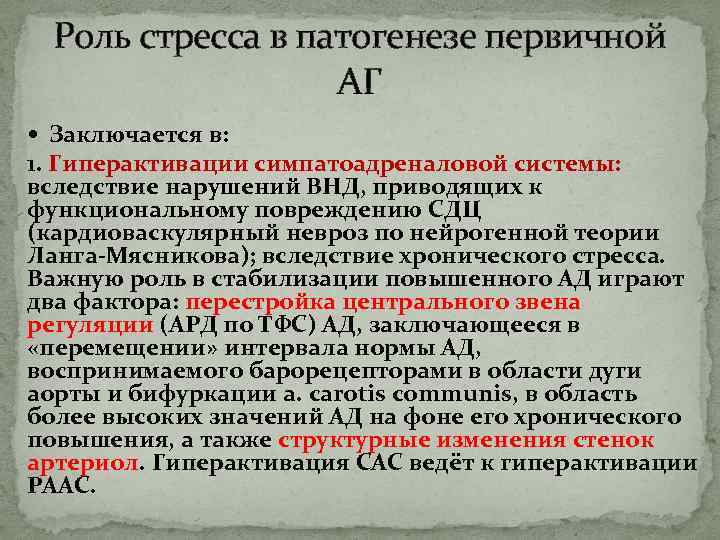 Роль стресса в патогенезе первичной АГ

• Заключается в:

1. Гиперактивации симпатоадреналовой системы: вследствие нарушений ВНД, приводящих к функциональному повреждению СДЦ (кардиоваскулярный невроз по нейрогенной теории Ланга-Мясникова); вследствие хронического стресса. Важную роль в стабилизации повышенного АД играют два фактора: перестройка центрального звена регуляции (АРД по ТФС) АД, заключающееся в «перемещении» интервала нормы АД, воспринимаемого барорецепторами в области дуги аорты и бифуркации a. carotis communis, в область более высоких значений АД на фоне его хронического повышения, а также структурные изменения стенок артериол. Гиперактивация САС ведёт к гиперактивации РААС.